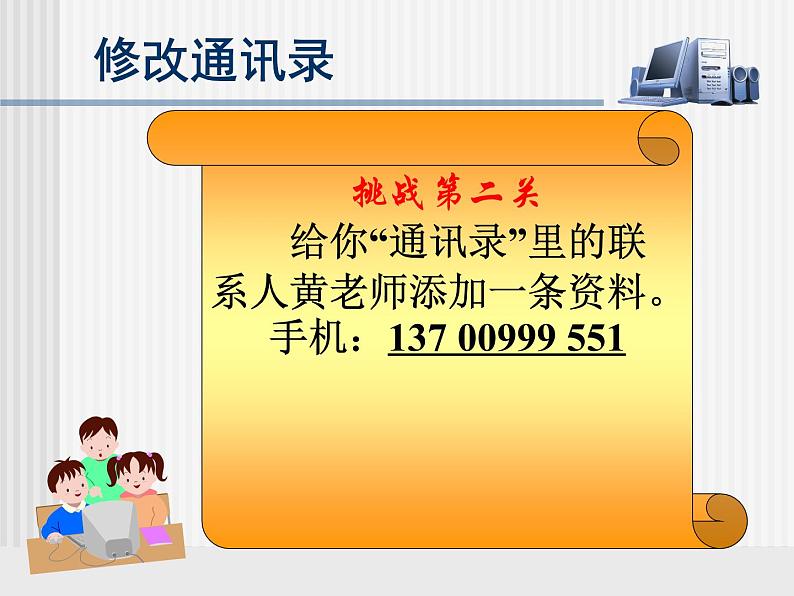 修改通讯录

挑战第二关

给你“通讯录”里的联系人黄老师添加一条资料。

手机：137 00999 551